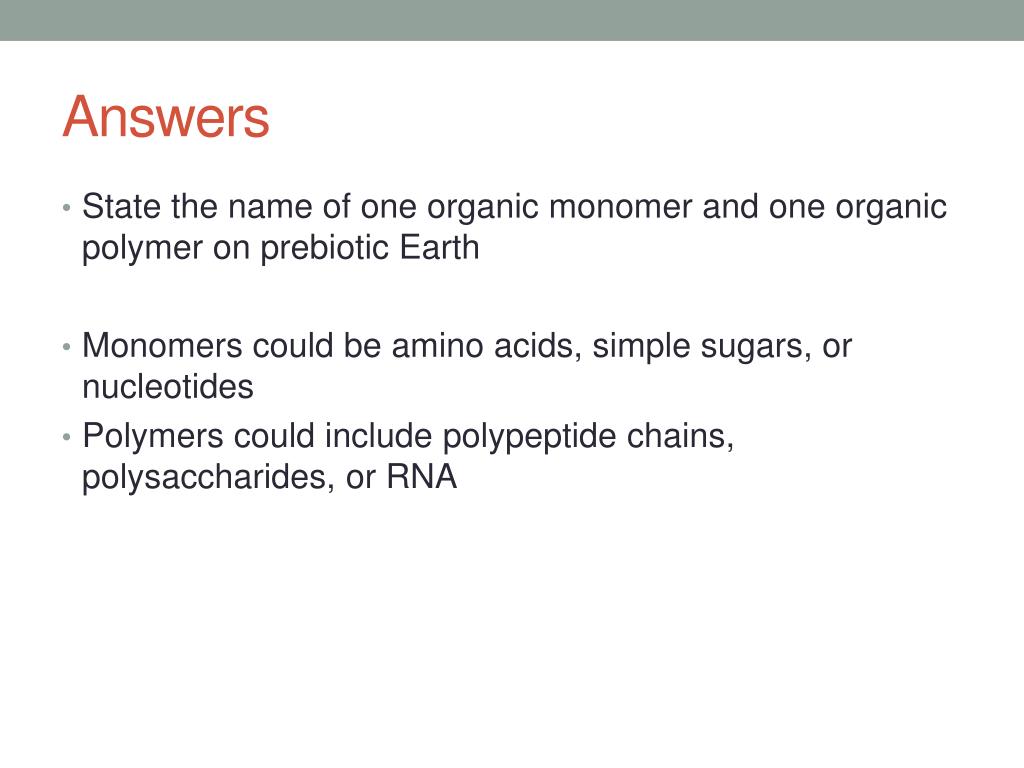 Answers

• State the name of one organic monomer and one organic polymer on prebiotic Earth

• Monomers could be amino acids, simple sugars, or nucleotides
• Polymers could include polypeptide chains, polysaccharides, or RNA